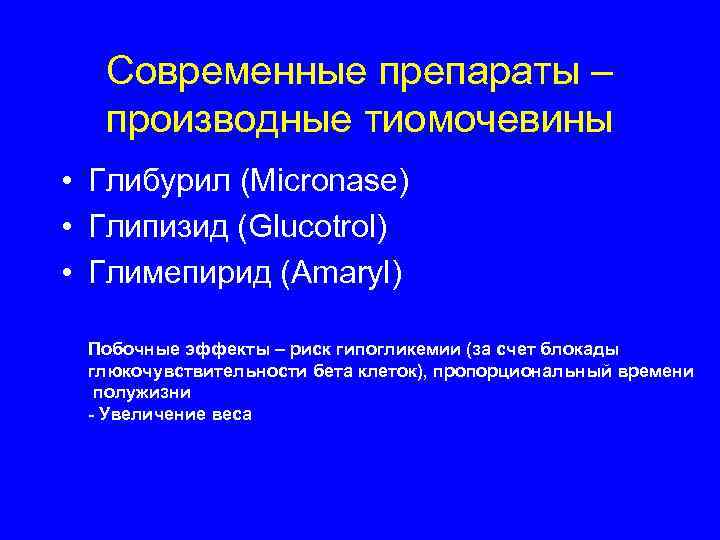 Современные препараты – производные тиомочевины

• Глибурил (Micronase)
• Глипизид (Glucotrol)
• Глимепирид (Amaryl)

Побочные эффекты – риск гипогликемии (за счет блокады глюкочувствительности бета клеток), пропорциональный времени полужизни
- Увеличение веса